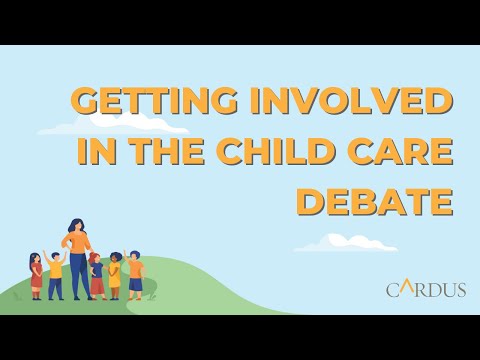 GETTING INVOLVED IN THE CHILD CARE DEBATE

CARDUS